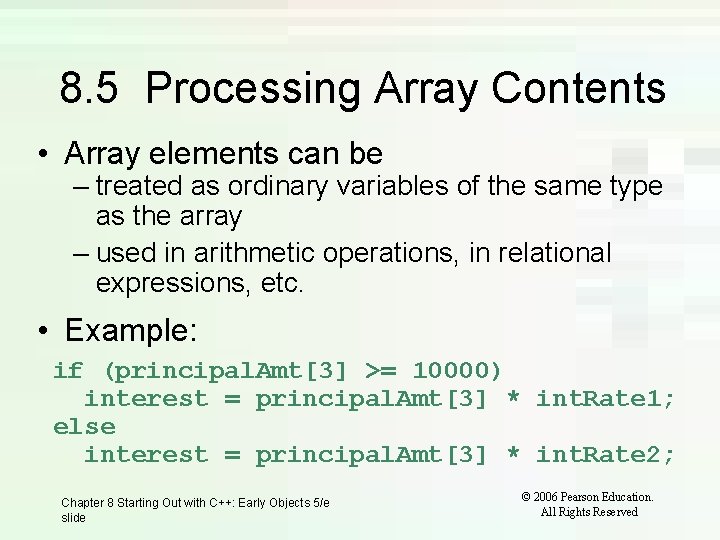 8.5 Processing Array Contents

• Array elements can be
– treated as ordinary variables of the same type as the array
– used in arithmetic operations, in relational expressions, etc.

• Example:

if (principalAmt[3] >= 10000)
  interest = principalAmt[3] * intRate1;
else
  interest = principalAmt[3] * intRate2;

Chapter 8 Starting Out with C++: Early Objects 5/e slide

© 2006 Pearson Education. All Rights Reserved